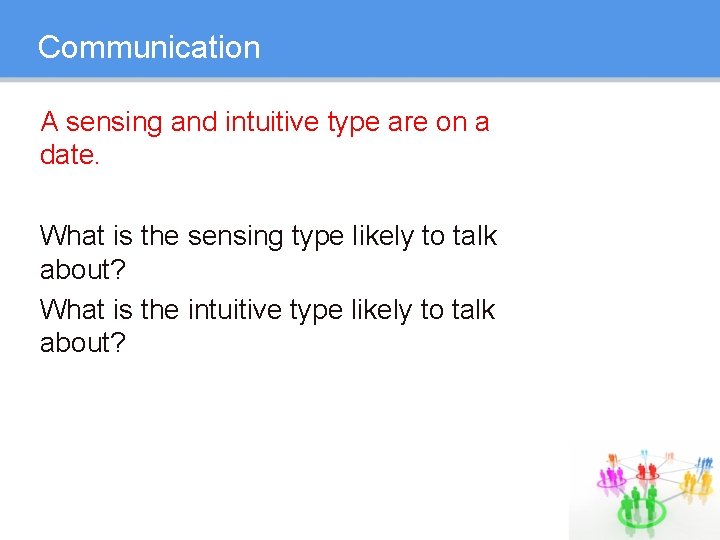 Communication

A sensing and intuitive type are on a date.

What is the sensing type likely to talk about?

What is the intuitive type likely to talk about?